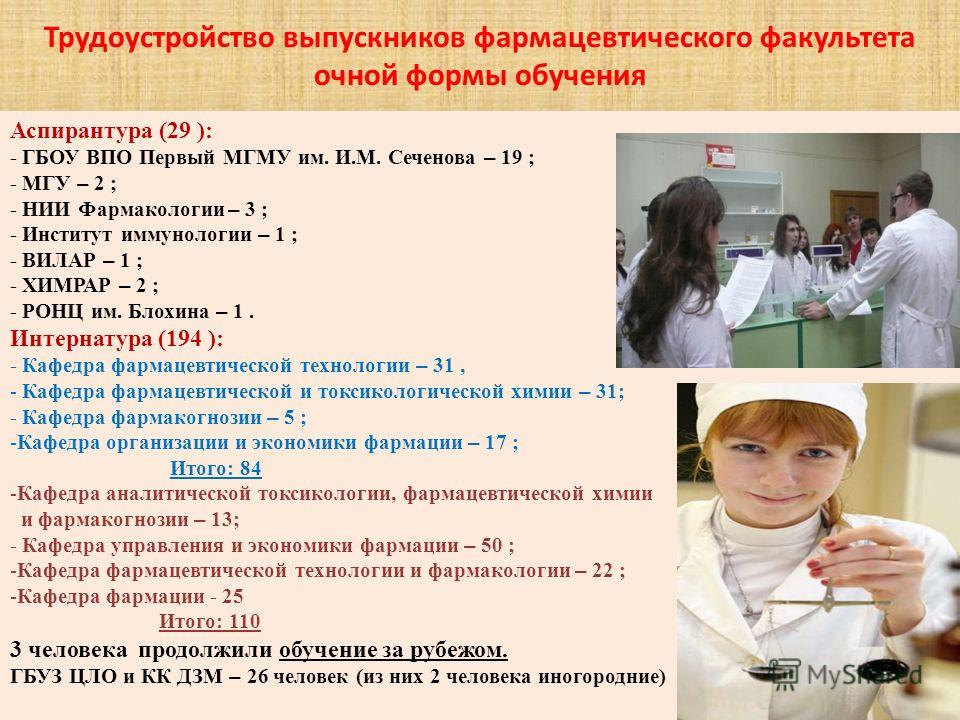 Трудоустройство выпускников фармацевтического факультета очной формы обучения

Аспирантура (29 ):
- ГБОУ ВПО Первый МГМУ им. И.М. Сеченова – 19 ;
- МГУ – 2 ;
- НИИ Фармакологии – 3 ;
- Институт иммунологии – 1 ;
- ВИЛАР – 1 ;
- ХИМРАР – 2 ;
- РОНЦ им. Блохина – 1 .

Интернатура (194 ):
- Кафедра фармацевтической технологии – 31 ,
- Кафедра фармацевтической и токсикологической химии – 31;
- Кафедра фармакогнозии – 5 ;
-Кафедра организации и экономики фармации – 17 ;
Итого: 84
-Кафедра аналитической токсикологии, фармацевтической химии и фармакогнозии – 13;
- Кафедра управления и экономики фармации – 50 ;
-Кафедра фармацевтической технологии и фармакологии – 22 ;
-Кафедра фармации - 25
Итого: 110

3 человека продолжили обучение за рубежом.
ГБУЗ ЦЛО и КК ДЗМ – 26 человек (из них 2 человека иногородние)

MyShared